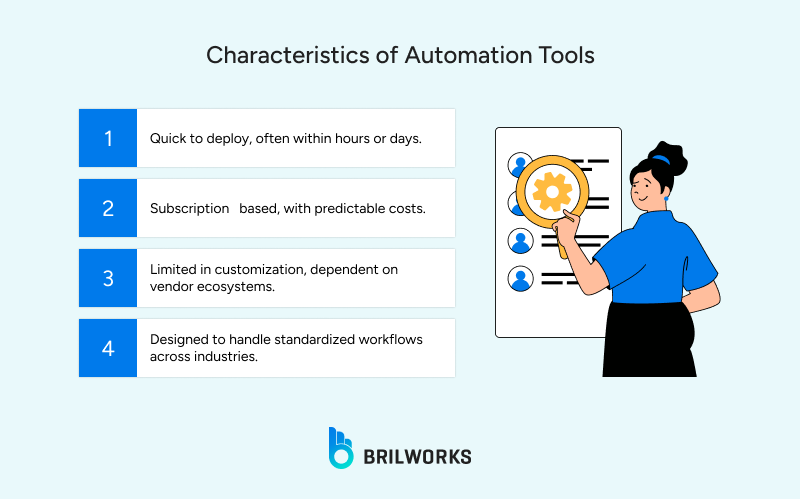 Characteristics of Automation Tools

1 Quick to deploy, often within hours or days.

2 Subscription based, with predictable costs.

3 Limited in customization, dependent on vendor ecosystems.

4 Designed to handle standardized workflows across industries.

BRILWORKS